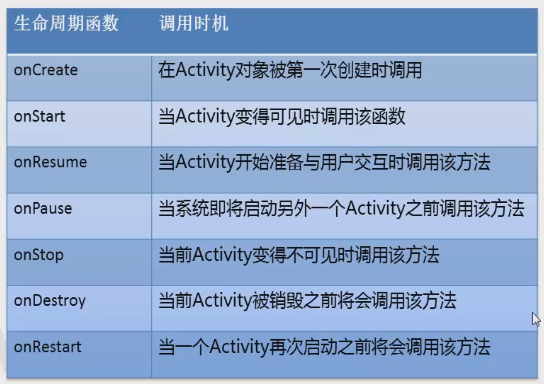 | 生命周期函数 | 调用时机 |
|---|---|
| onCreate | 在Activity对象被第一次创建时调用 |
| onStart | 当Activity变得可见时调用该函数 |
| onResume | 当Activity开始准备与用户交互时调用该方法 |
| onPause | 当系统即将启动另外一个Activity之前调用该方法 |
| onStop | 当前Activity变得不可见时调用该方法 |
| onDestroy | 当前Activity被销毁之前将会调用该方法 |
| onRestart | 当一个Activity再次启动之前将会调用该方法 |